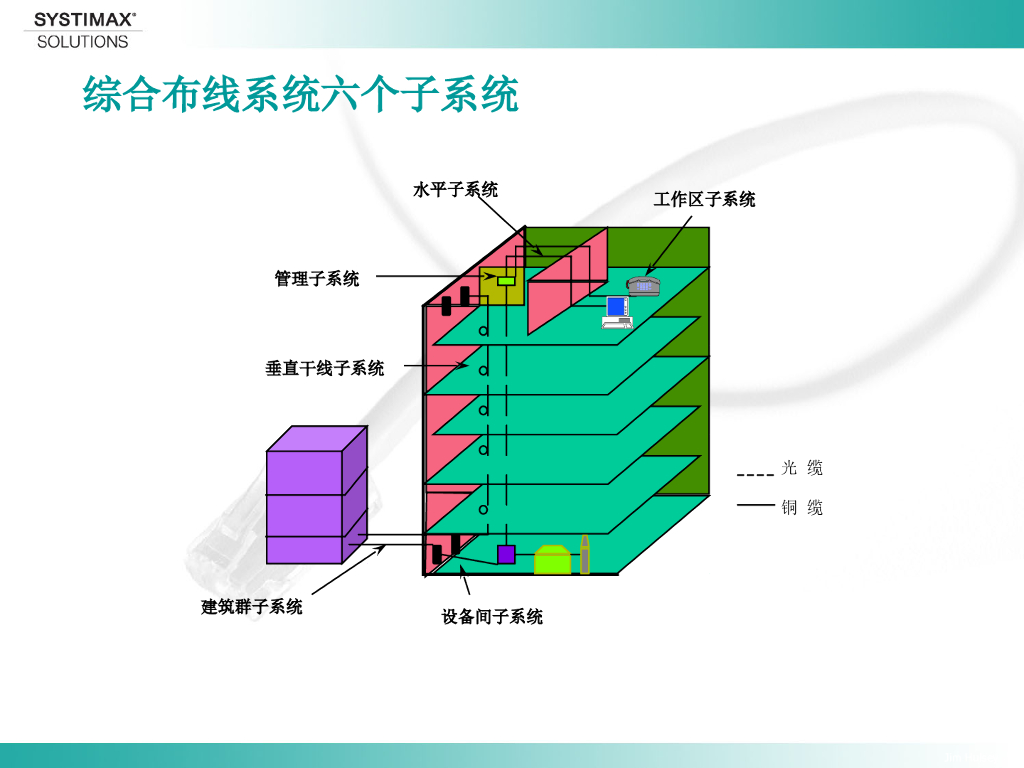 SYSTIMAX®
SOLUTIONS

综合布线系统六个子系统

水平子系统

工作区子系统

管理子系统

垂直干线子系统

光 缆

铜 缆

建筑群子系统

设备间子系统